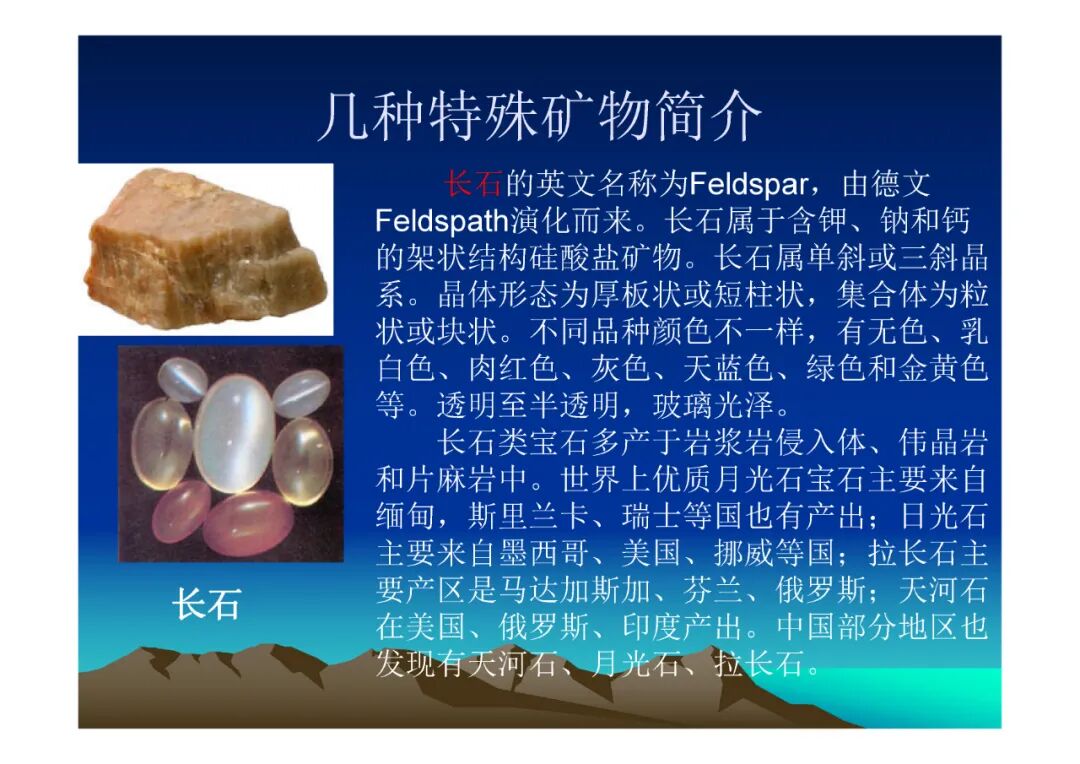 几种特殊矿物简介

长石的英文名称为Feldspar，由德文Feldspath演化而来。长石属于含钾、钠和钙的架状结构硅酸盐矿物。长石属单斜或三斜晶系。晶体形态为厚板状或短柱状，集合体为粒状或块状。不同品种颜色不一样，有无色、乳白色、肉红色、灰色、天蓝色、绿色和金黄色等。透明至半透明，玻璃光泽。

长石类宝石多产于岩浆岩侵入体、伟晶岩和片麻岩中。世界上优质月光石宝石主要来自缅甸，斯里兰卡、瑞士等国也有产出；日光石主要来自墨西哥、美国、挪威等国；拉长石主要产区是马达加斯加、芬兰、俄罗斯；天河石在美国、俄罗斯、印度产出。中国部分地区也发现有天河石、月光石、拉长石。

长石